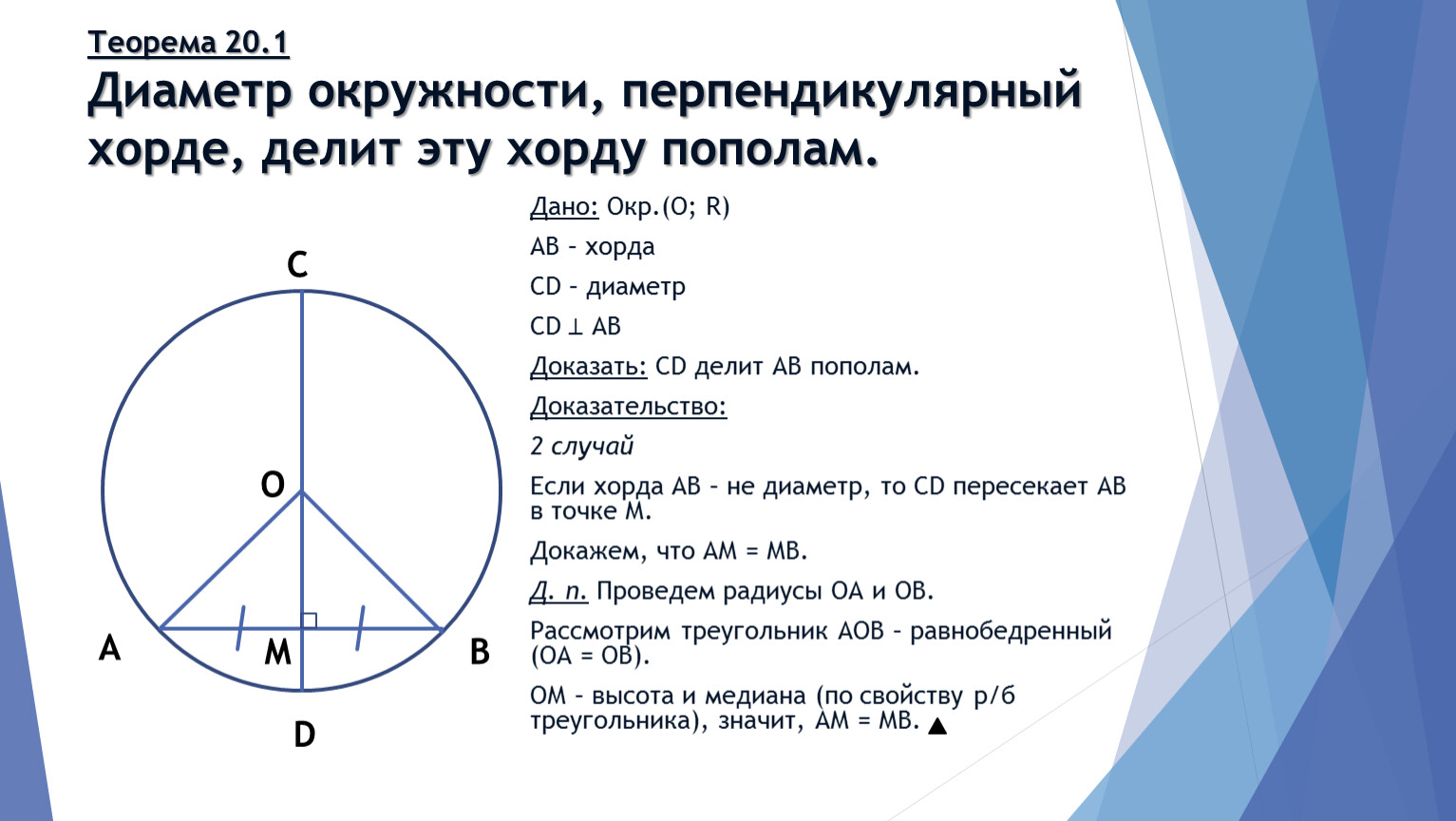 Теорема 20.1

Диаметр окружности, перпендикулярный хорде, делит эту хорду пополам.

C

O

A

M

B

D

Дано: Окр.(O; R)

AB – хорда

CD – диаметр

CD ⊥ AB

Доказать: CD делит AB пополам.

Доказательство:

2 случай

Если хорда AB – не диаметр, то CD пересекает AB в точке M.

Докажем, что AM = MB.

Д. п. Проведем радиусы OA и OB.

Рассмотрим треугольник AOB – равнобедренный (OA = OB).

OM – высота и медиана (по свойству р/б треугольника), значит, AM = MB. ▲